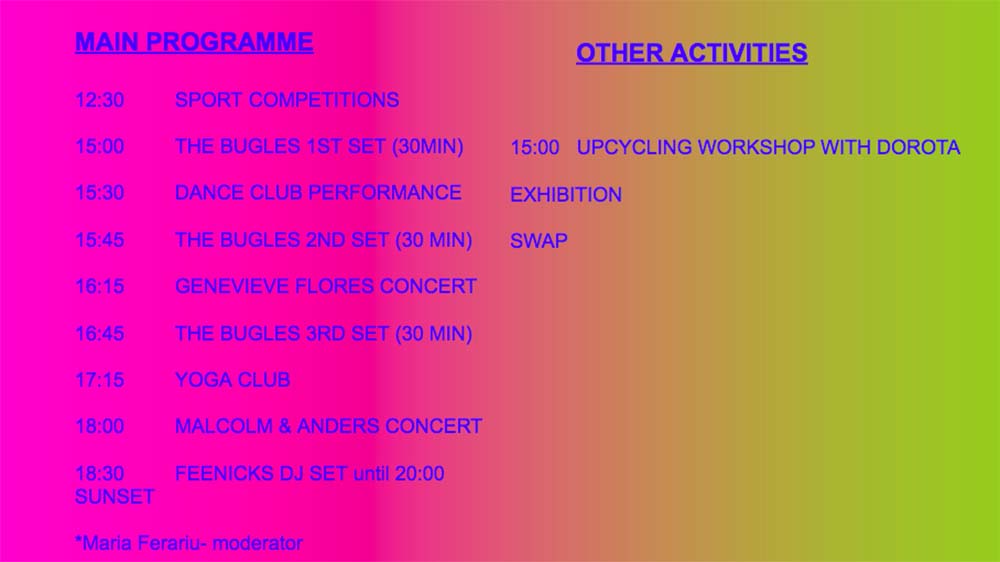 MAIN PROGRAMME

12:30 SPORT COMPETITIONS

15:00 THE BUGLES 1ST SET (30MIN)

15:30 DANCE CLUB PERFORMANCE

15:45 THE BUGLES 2ND SET (30 MIN)

16:15 GENEVIEVE FLORES CONCERT

16:45 THE BUGLES 3RD SET (30 MIN)

17:15 YOGA CLUB

18:00 MALCOLM & ANDERS CONCERT

18:30 FEENICKS DJ SET until 20:00 SUNSET

*Maria Ferariu- moderator

OTHER ACTIVITIES

15:00 UPCYCLING WORKSHOP WITH DOROTA

EXHIBITION

SWAP